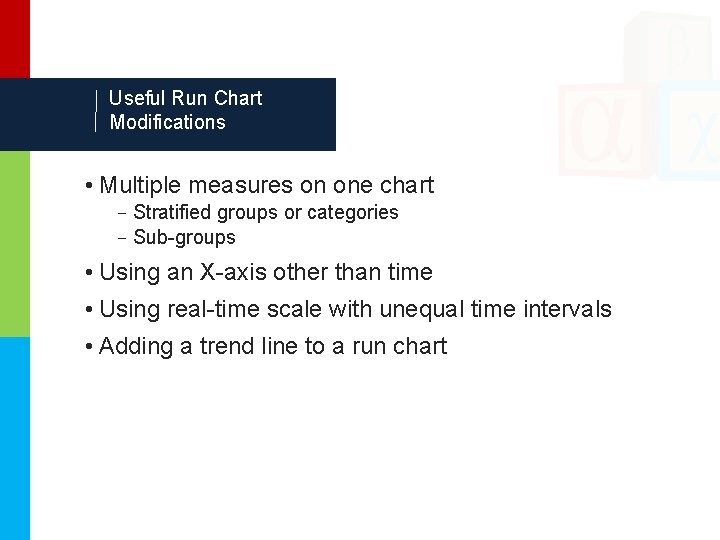 Useful Run Chart Modifications

• Multiple measures on one chart
– Stratified groups or categories
– Sub-groups

• Using an X-axis other than time

• Using real-time scale with unequal time intervals

• Adding a trend line to a run chart